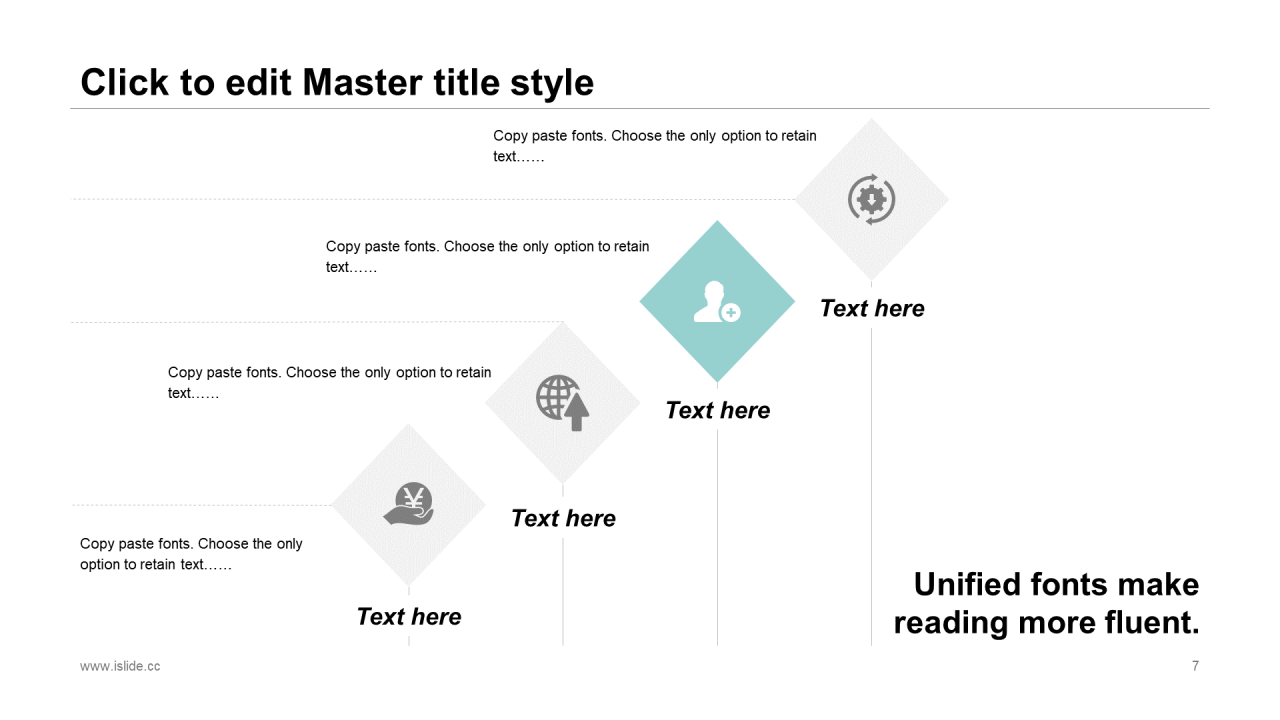 Click to edit Master title style

Copy paste fonts. Choose the only option to retain text……

Text here

Copy paste fonts. Choose the only option to retain text……

Text here

Copy paste fonts. Choose the only option to retain text……

Text here

Copy paste fonts. Choose the only option to retain text……

Text here

Unified fonts make reading more fluent.

www.islide.cc

7